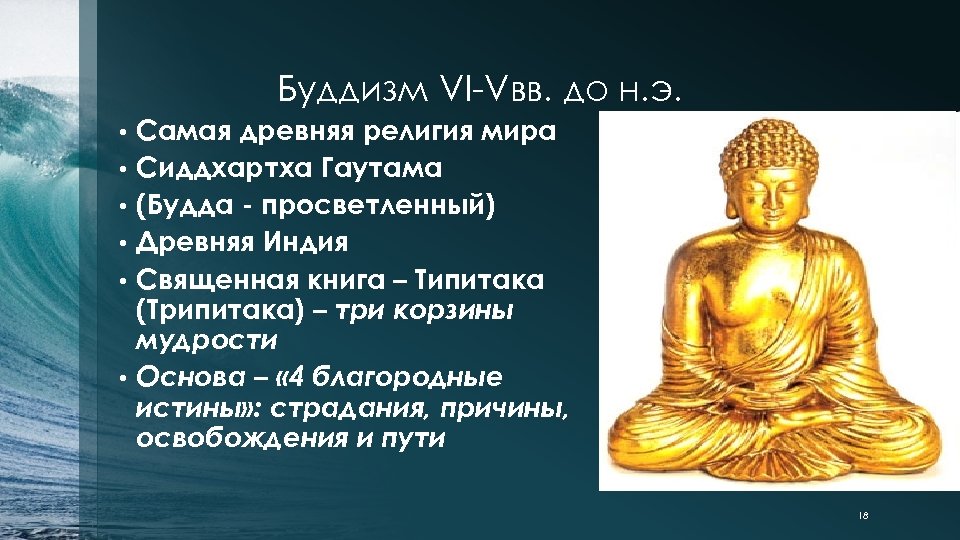 Буддизм VI-Vвв. до н.э.

• Самая древняя религия мира
• Сиддхартха Гаутама
• (Будда - просветленный)
• Древняя Индия
• Священная книга – Типитака (Трипитака) – три корзины мудрости
• Основа – «4 благородные истины»: страдания, причины, освобождения и пути

18